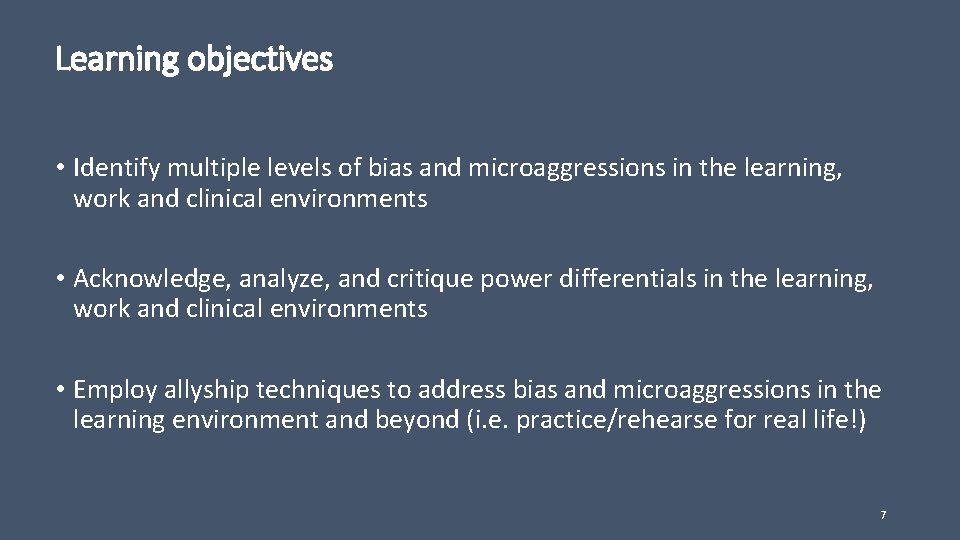 Learning objectives

• Identify multiple levels of bias and microaggressions in the learning, work and clinical environments

• Acknowledge, analyze, and critique power differentials in the learning, work and clinical environments

• Employ allyship techniques to address bias and microaggressions in the learning environment and beyond (i.e. practice/rehearse for real life!)

7